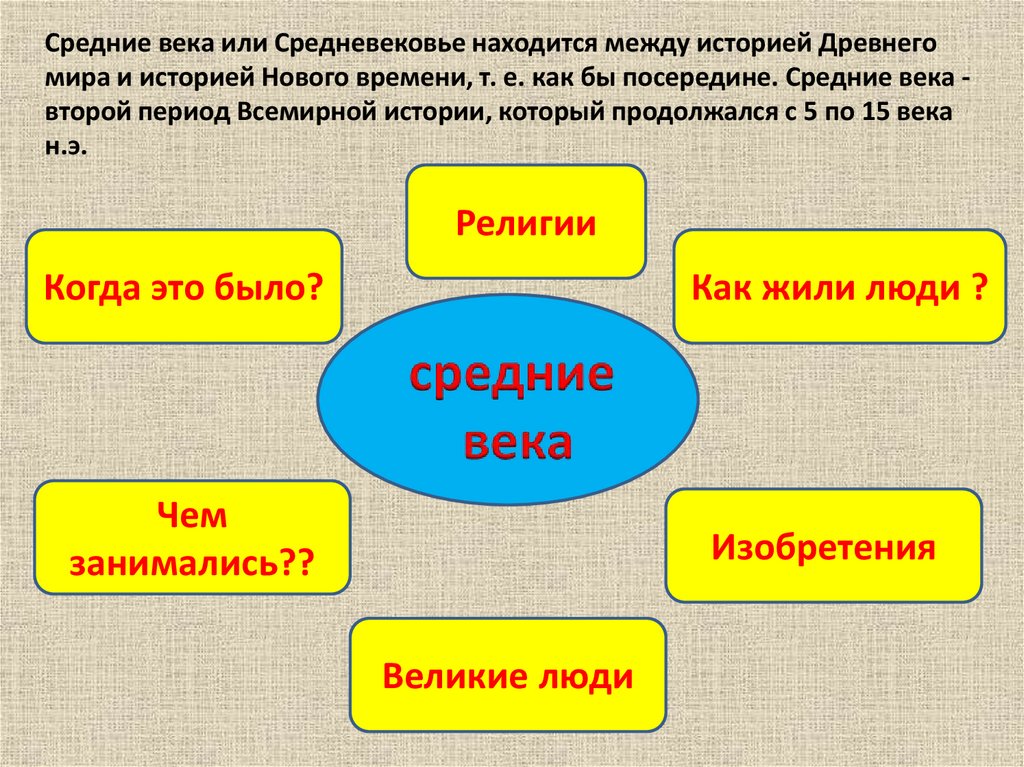 Средние века или Средневековье находится между историей Древнего мира и историей Нового времени, т. е. как бы посередине. Средние века - второй период Всемирной истории, который продолжался с 5 по 15 века н.э.

Религии

Когда это было?

Как жили люди ?

средние века

Чем занимались??

Изобретения

Великие люди